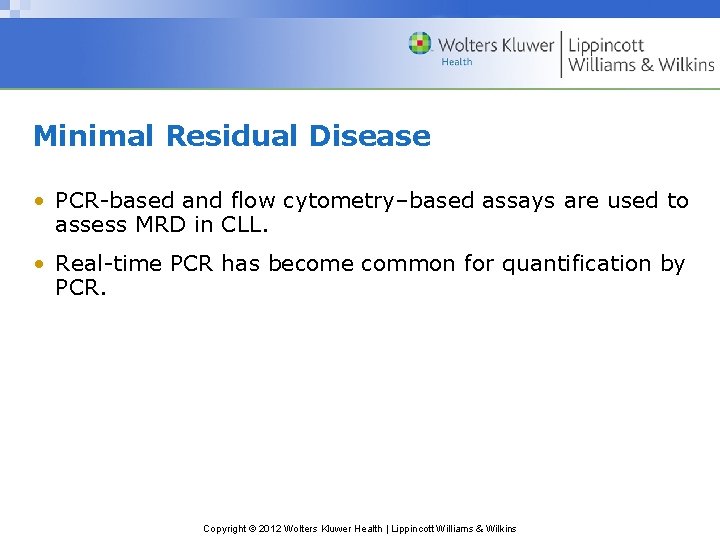 Wolters Kluwer Health | Lippincott Williams & Wilkins

Minimal Residual Disease

• PCR-based and flow cytometry–based assays are used to assess MRD in CLL.

• Real-time PCR has become common for quantification by PCR.

Copyright © 2012 Wolters Kluwer Health | Lippincott Williams & Wilkins